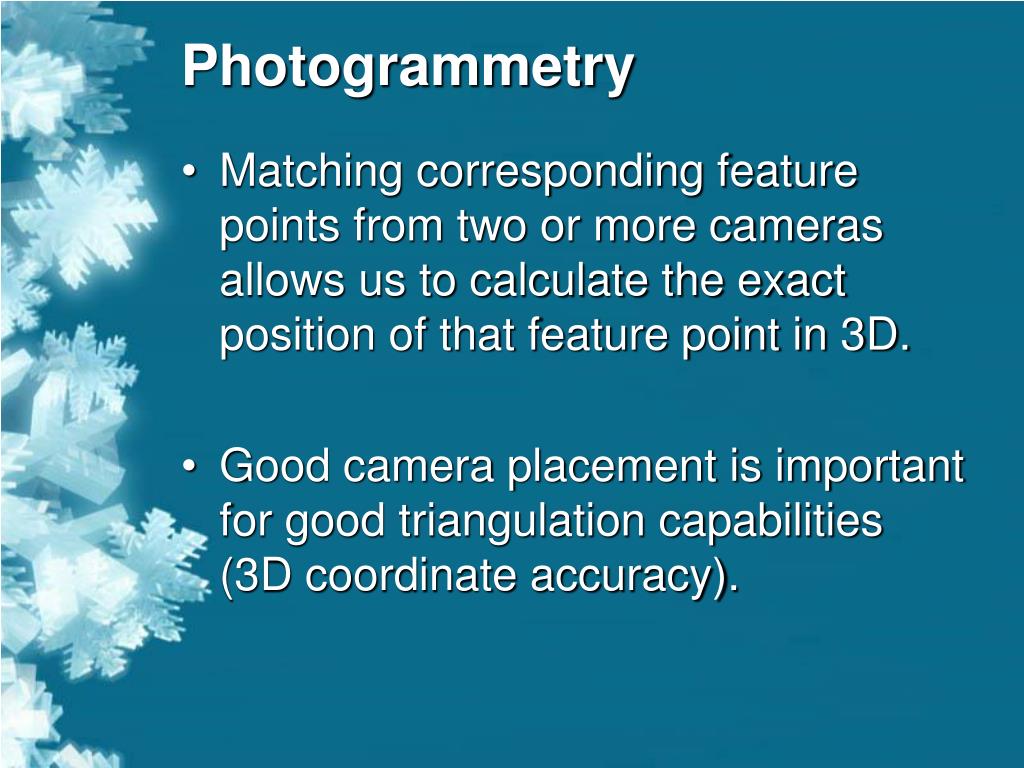 Photogrammetry

• Matching corresponding feature points from two or more cameras allows us to calculate the exact position of that feature point in 3D.

• Good camera placement is important for good triangulation capabilities (3D coordinate accuracy).